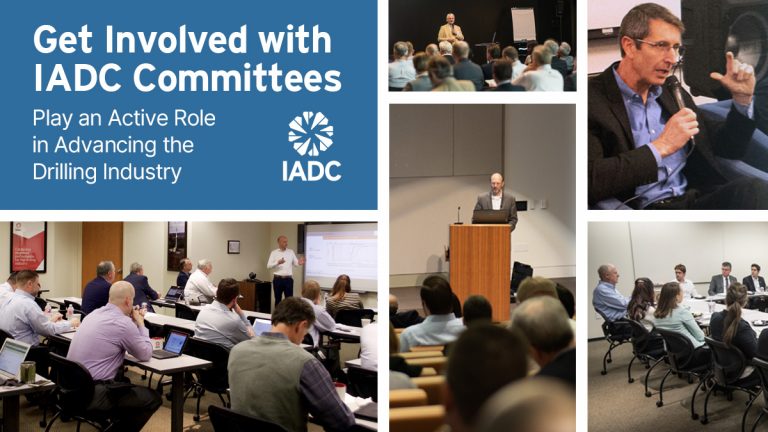 Get Involved with IADC Committees

Play an Active Role in Advancing the Drilling Industry

IADC